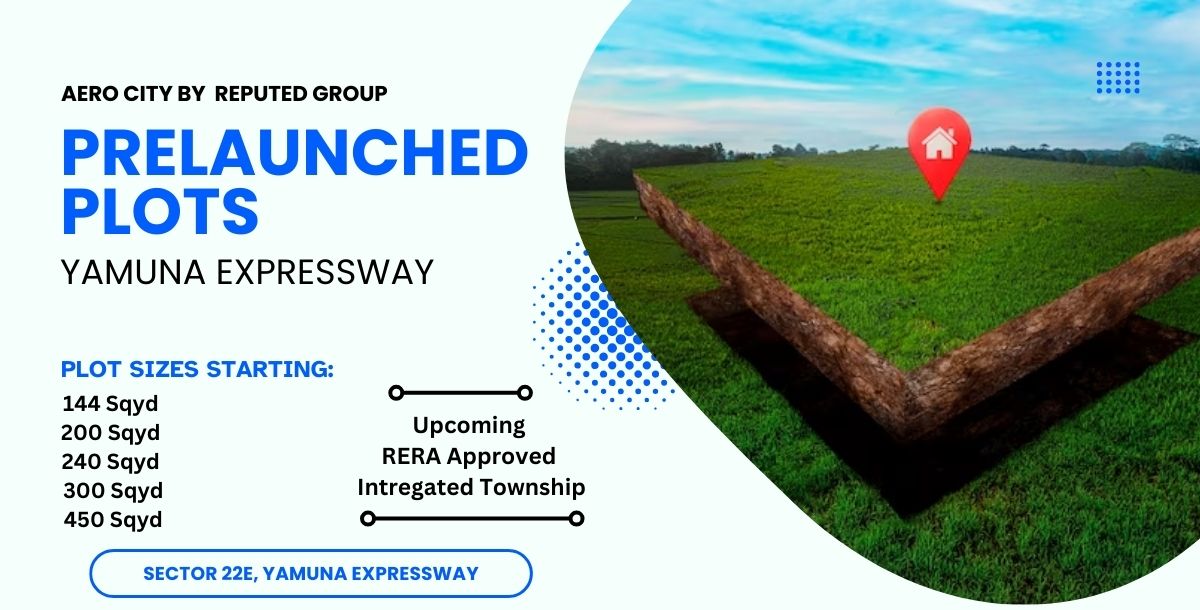 AERO CITY BY REPUTED GROUP

PRELAUNCHED PLOTS

YAMUNA EXPRESSWAY

PLOT SIZES STARTING:
144 Sqyd
200 Sqyd
240 Sqyd
300 Sqyd
450 Sqyd

Upcoming
RERA Approved
Intregated Township

SECTOR 22E, YAMUNA EXPRESSWAY